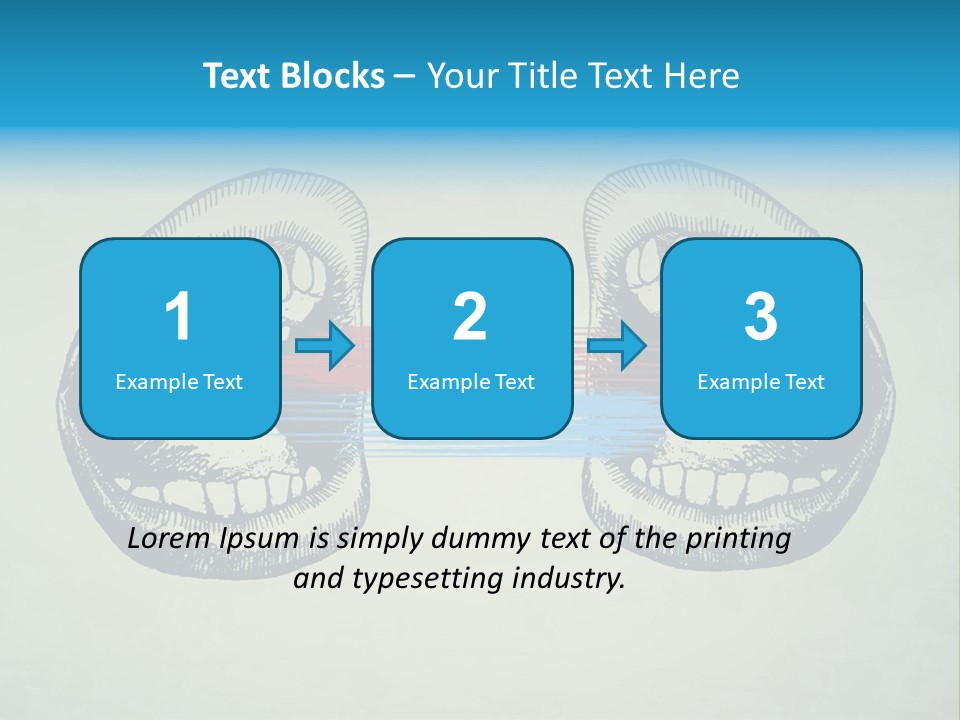 Text Blocks – Your Title Text Here

1
Example Text

2
Example Text

3
Example Text

Lorem Ipsum is simply dummy text of the printing and typesetting industry.